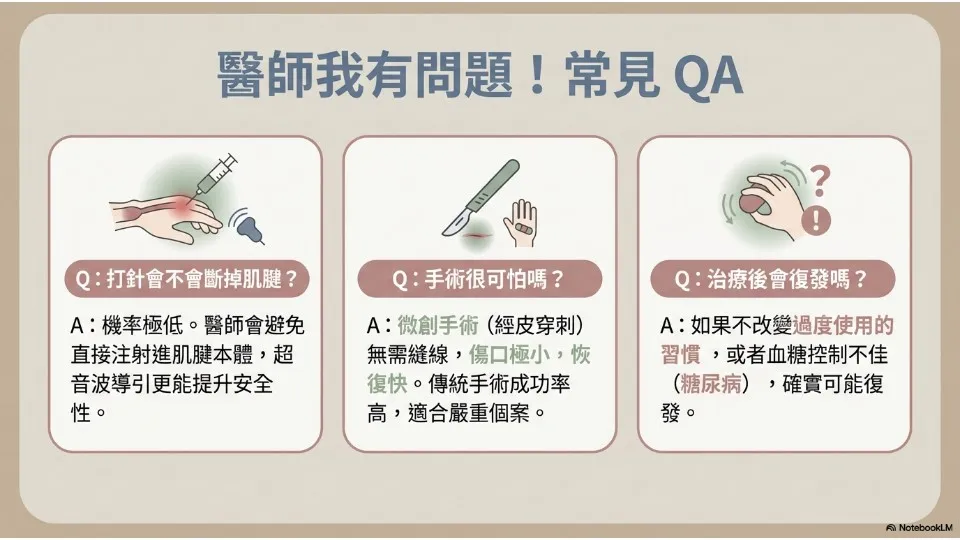 醫師我有問題！常見 QA

Q：打針會不會斷掉肌腱？

A：機率極低。醫師會避免直接注射進肌腱本體，超音波導引更能提升安全性。

Q：手術很可怕嗎？

A：微創手術（經皮穿刺）無需縫線，傷口極小，恢復快。傳統手術成功率高，適合嚴重個案。

Q：治療後會復發嗎？

A：如果不改變過度使用的習慣，或者血糖控制不佳（糖尿病），確實可能復發。

NotebookLM